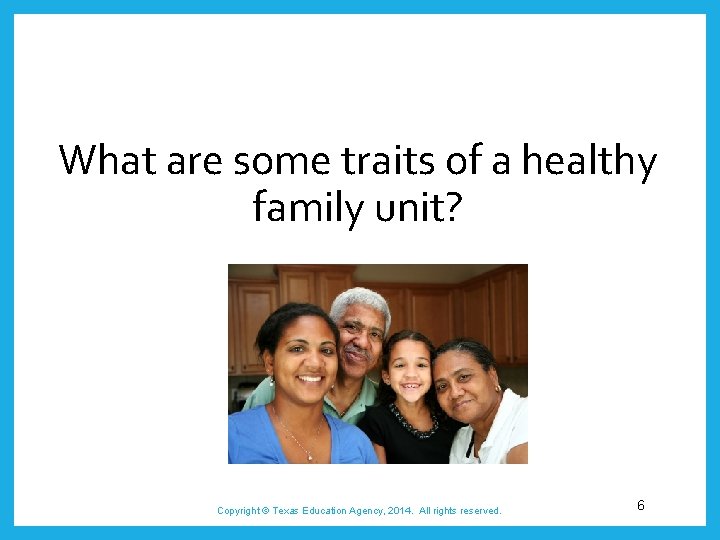 What are some traits of a healthy family unit?

Copyright © Texas Education Agency, 2014. All rights reserved.

6